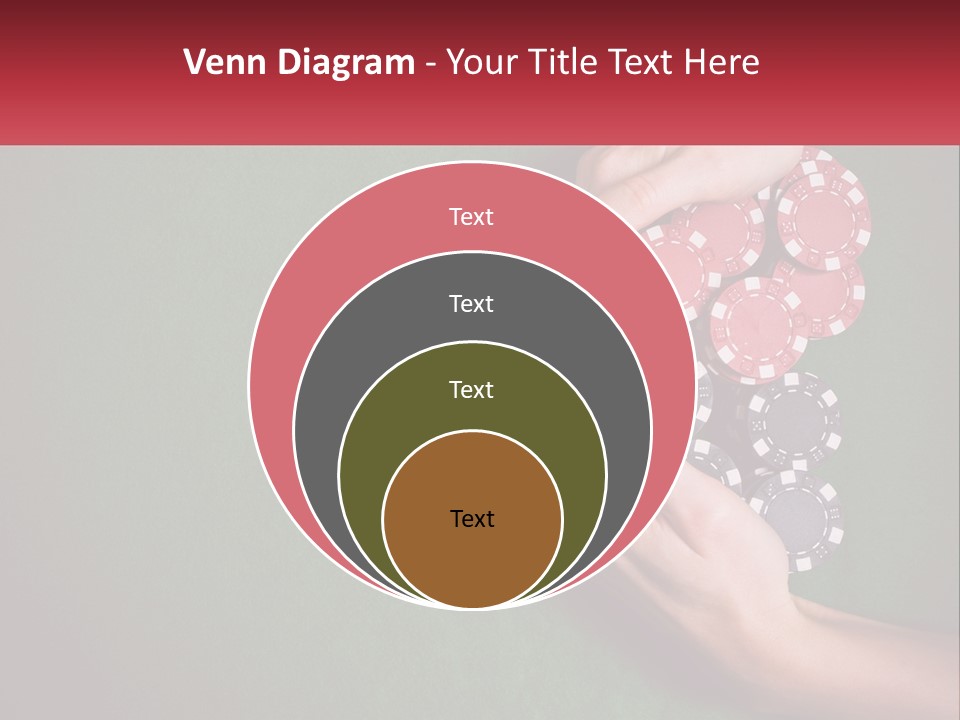 Venn Diagram - Your Title Text Here

Text

Text

Text

Text